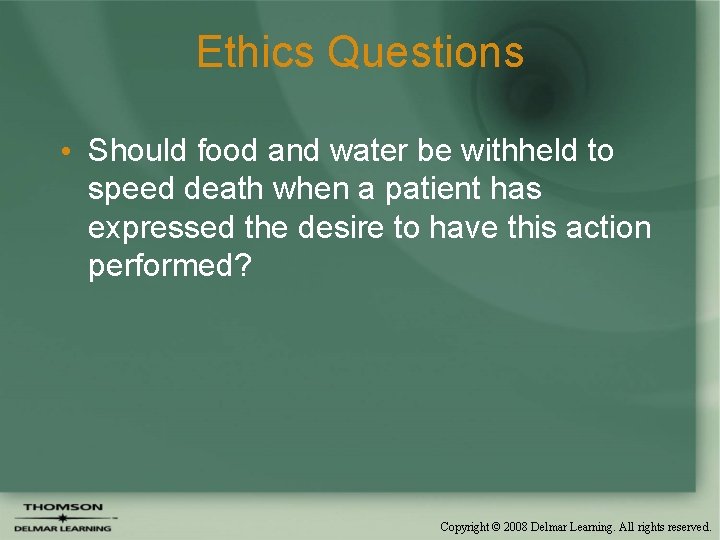 Ethics Questions

• Should food and water be withheld to speed death when a patient has expressed the desire to have this action performed?

THOMSON
DELMAR LEARNING

Copyright © 2008 Delmar Learning. All rights reserved.